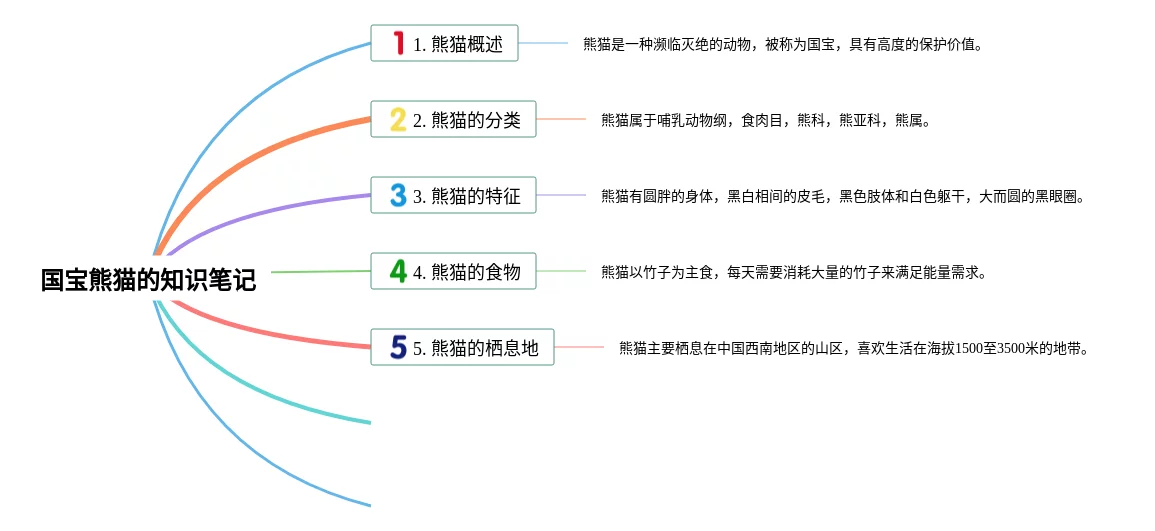 国宝熊猫的知识笔记

1 1. 熊猫概述
熊猫是一种濒临灭绝的动物，被称为国宝，具有高度的保护价值。

2 2. 熊猫的分类
熊猫属于哺乳动物纲，食肉目，熊科，熊亚科，熊属。

3 3. 熊猫的特征
熊猫有圆胖的身体，黑白相间的皮毛，黑色肢体和白色躯干，大而圆的黑眼圈。

4 4. 熊猫的食物
熊猫以竹子为主食，每天需要消耗大量的竹子来满足能量需求。

5 5. 熊猫的栖息地
熊猫主要栖息在中国西南地区的山区，喜欢生活在海拔1500至3500米的地带。